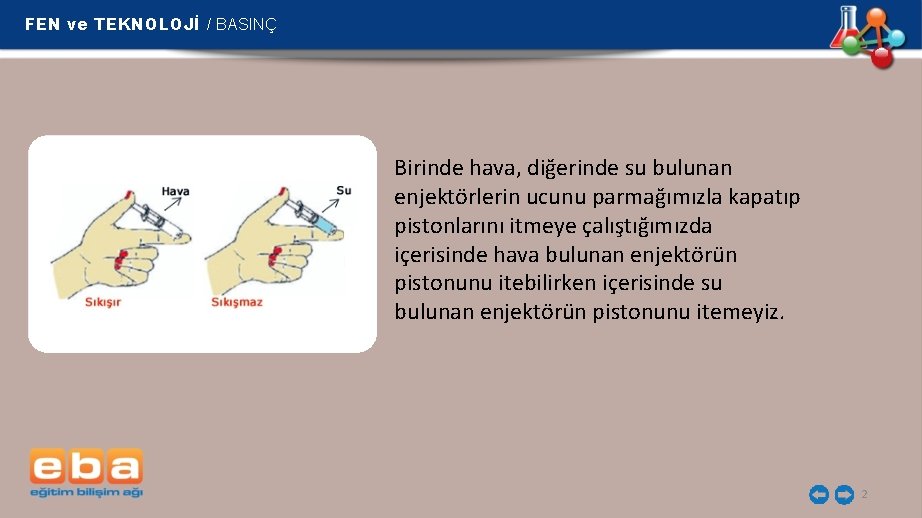 FEN ve TEKNOLOJİ / BASINÇ

Hava

Su

Sıkışır

Sıkışmaz

Birinde hava, diğerinde su bulunan enjektörlerin ucunu parmağımızla kapatıp pistonlarını itmeye çalıştığımızda içerisinde hava bulunan enjektörün pistonunu itebilirken içerisinde su bulunan enjektörün pistonunu itemeyiz.

eba
eğitim bilişim ağı

2